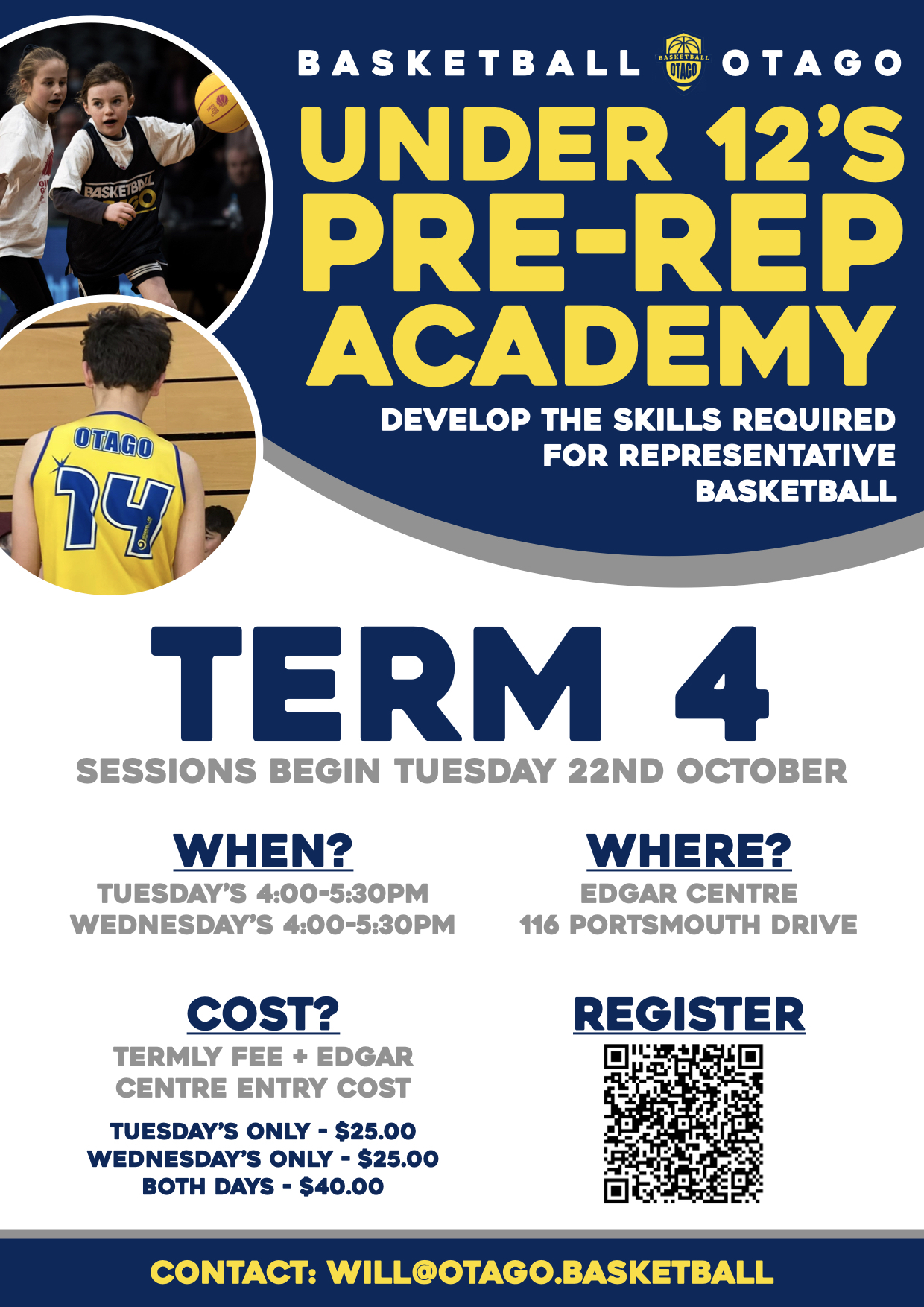 BASKETBALL OTAGO

BASKETBALL OTAGO

UNDER 12'S PRE-REP ACADEMY

DEVELOP THE SKILLS REQUIRED FOR REPRESENTATIVE BASKETBALL

BASKETBALL OTAGO

OTAGO 14

TERM 4

SESSIONS BEGIN TUESDAY 22ND OCTOBER

WHEN?

TUESDAY'S 4:00-5:30PM
WEDNESDAY'S 4:00-5:30PM

WHERE?

EDGAR CENTRE
116 PORTSMOUTH DRIVE

COST?

TERMLY FEE + EDGAR CENTRE ENTRY COST

TUESDAY'S ONLY - $25.00
WEDNESDAY'S ONLY - $25.00
BOTH DAYS - $40.00

REGISTER

CONTACT: WILL@OTAGO.BASKETBALL